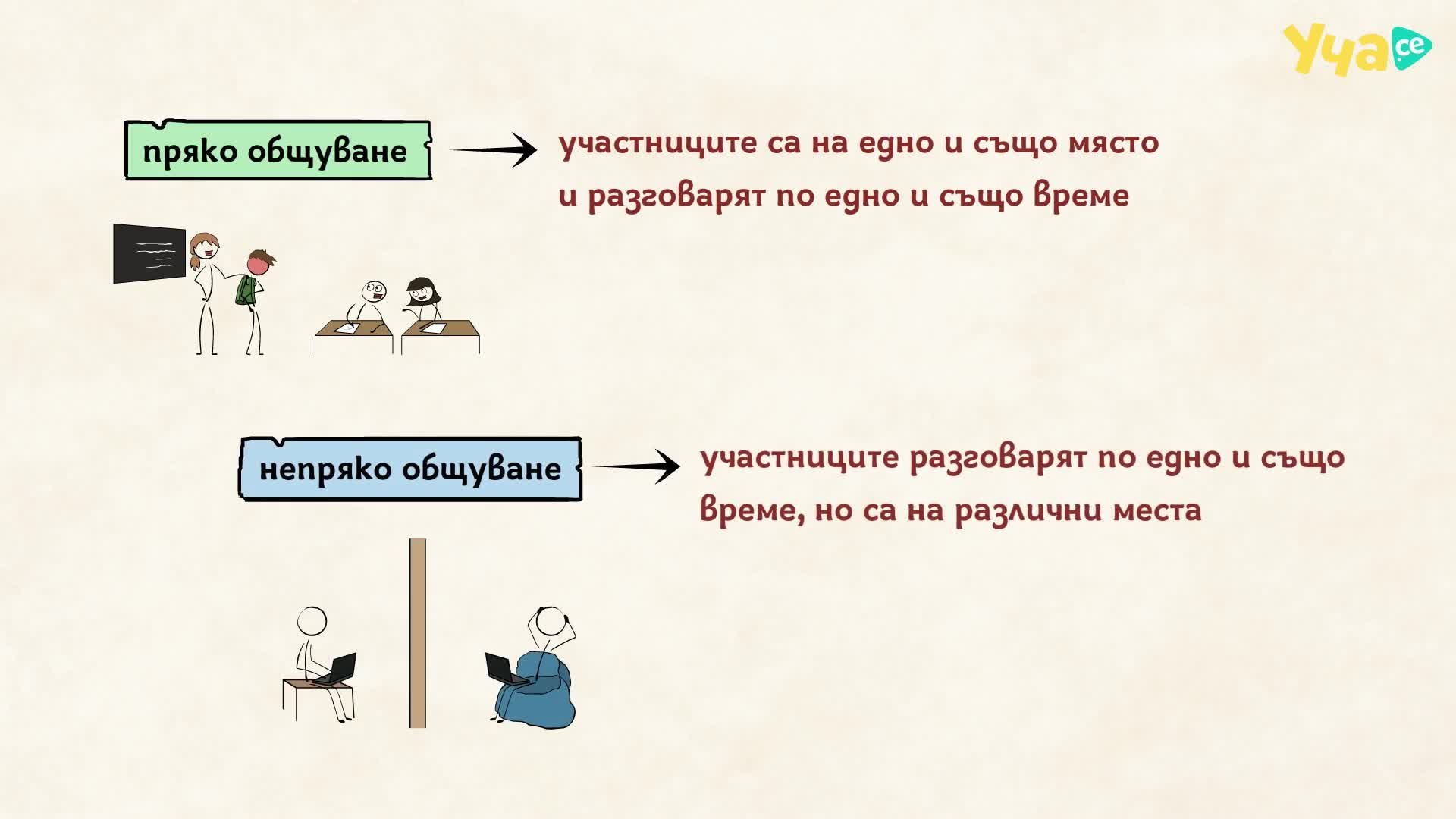 Уча.се

пряко общуване

участниците са на едно и също място и разговарят по едно и също време

непряко общуване

участниците разговарят по едно и също време, но са на различни места